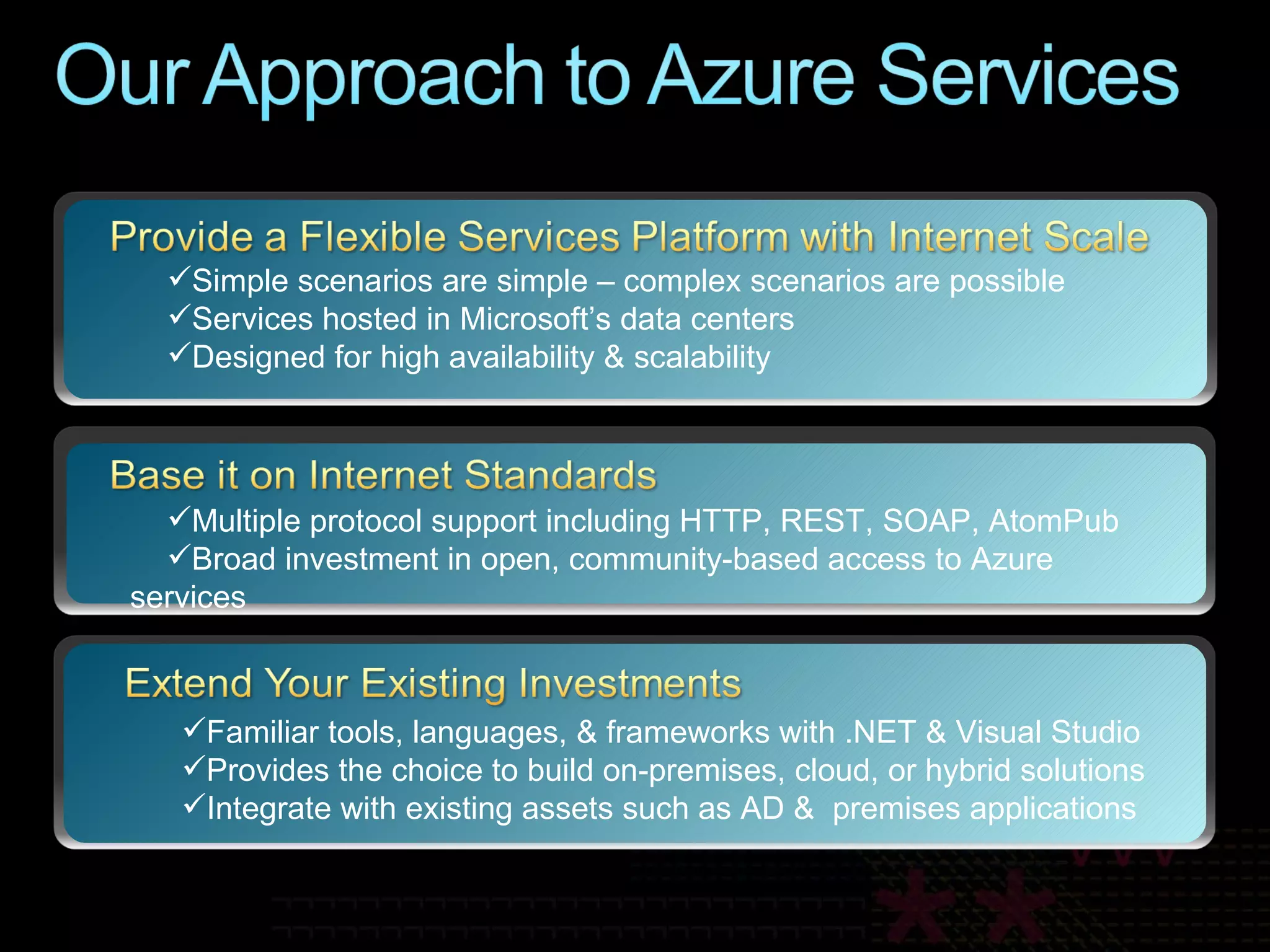 Our Approach to Azure Services

Provide a Flexible Services Platform with Internet Scale

✓Simple scenarios are simple – complex scenarios are possible
✓Services hosted in Microsoft's data centers
✓Designed for high availability & scalability

Base it on Internet Standards

✓Multiple protocol support including HTTP, REST, SOAP, AtomPub
✓Broad investment in open, community-based access to Azure services

Extend Your Existing Investments

✓Familiar tools, languages, & frameworks with .NET & Visual Studio
✓Provides the choice to build on-premises, cloud, or hybrid solutions
✓Integrate with existing assets such as AD &  premises applications